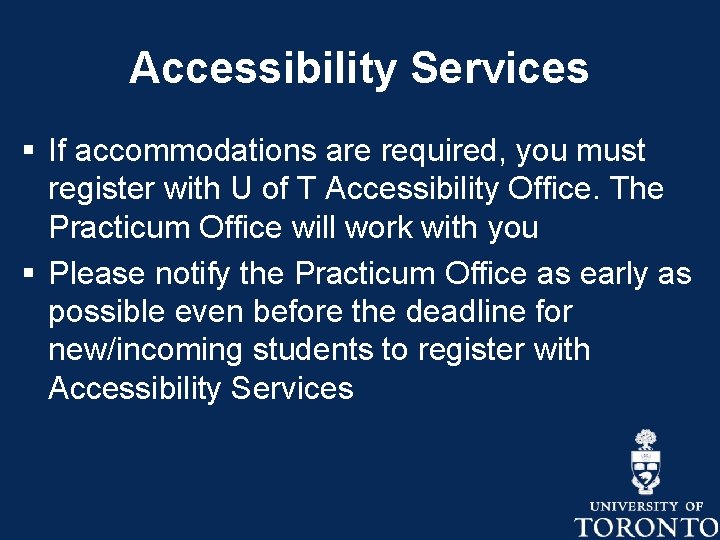 Accessibility Services

▪ If accommodations are required, you must register with U of T Accessibility Office. The Practicum Office will work with you

▪ Please notify the Practicum Office as early as possible even before the deadline for new/incoming students to register with Accessibility Services

UNIVERSITY OF
TORONTO